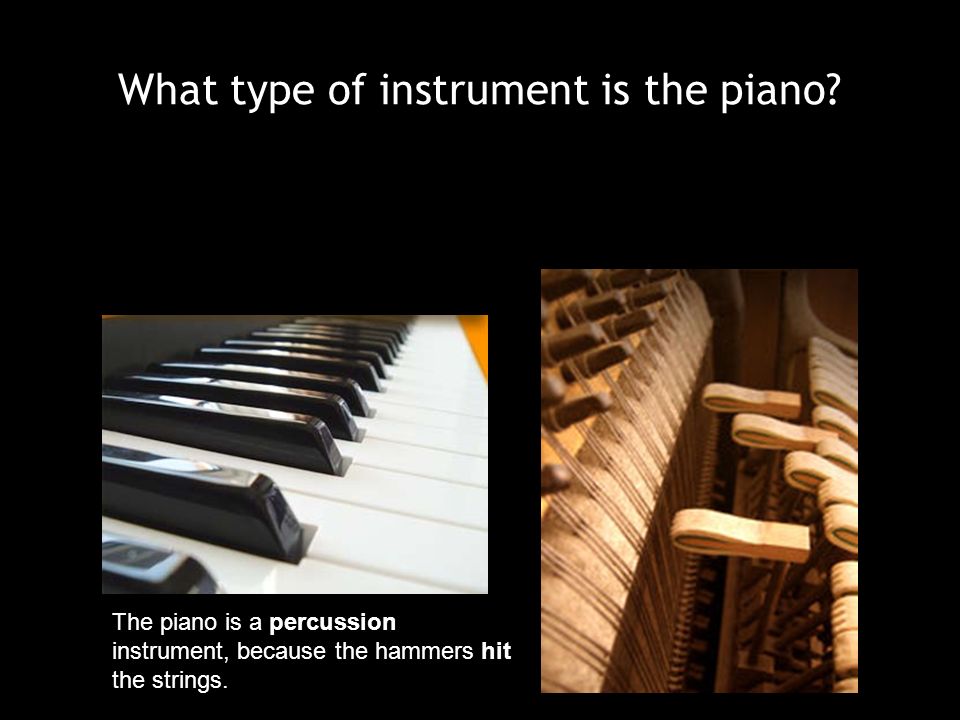 What type of instrument is the piano?

The piano is a percussion instrument, because the hammers hit the strings.